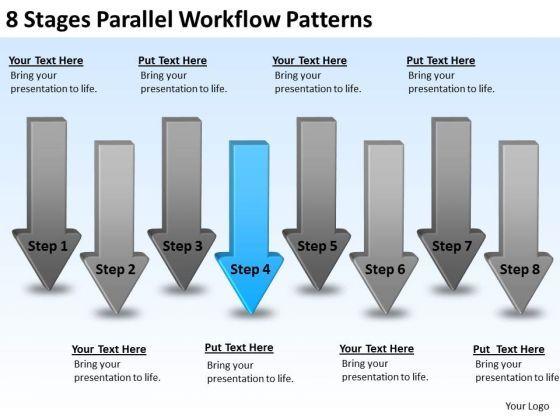 8 Stages Parallel Workflow Patterns

Your Text Here
Bring your presentation to life.

Put Text Here
Bring your presentation to life.

Your Text Here
Bring your presentation to life.

Put Text Here
Bring your presentation to life.

Step 1

Step 2

Step 3

Step 4

Step 5

Step 6

Step 7

Step 8

Your Text Here
Bring your presentation to life.

Put Text Here
Bring your presentation to life.

Your Text Here
Bring your presentation to life.

Put Text Here
Bring your presentation to life

Your Logo